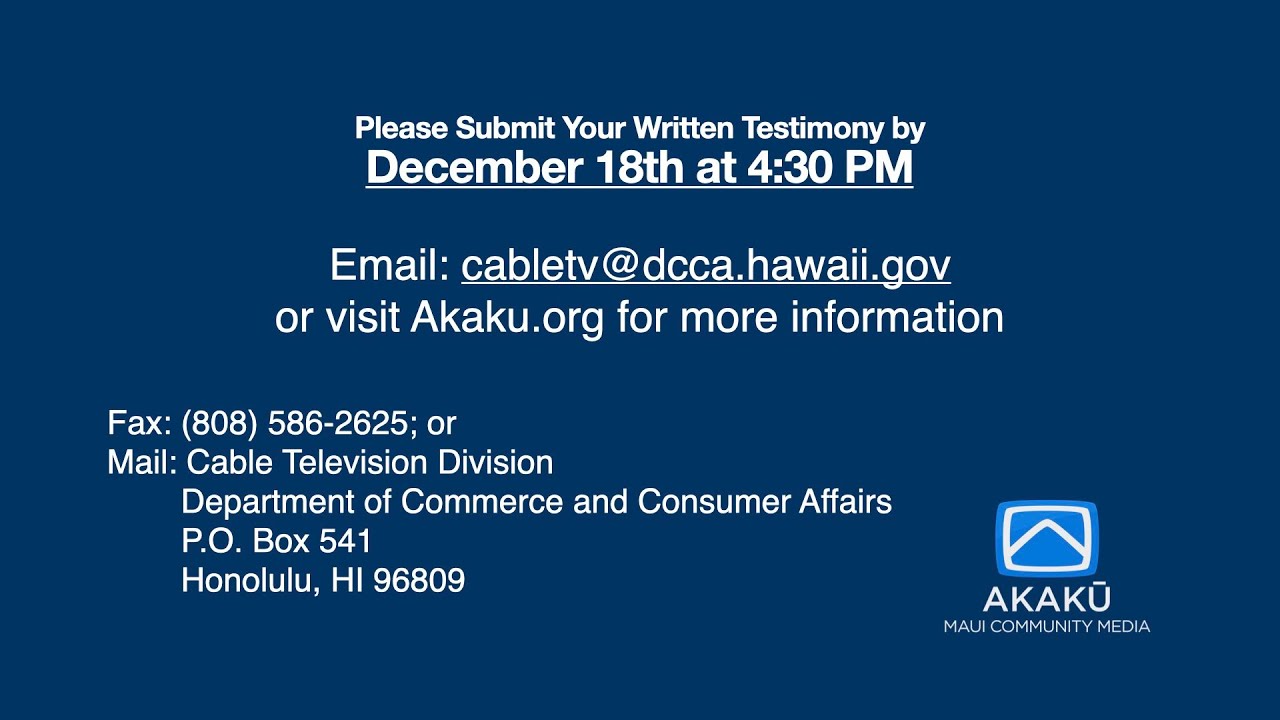 Please Submit Your Written Testimony by
December 18th at 4:30 PM

Email: cabletv@dcca.hawaii.gov
or visit Akaku.org for more information

Fax: (808) 586-2625; or
Mail: Cable Television Division
Department of Commerce and Consumer Affairs
P.O. Box 541
Honolulu, HI 96809

AKAKŪ
MAUI COMMUNITY MEDIA